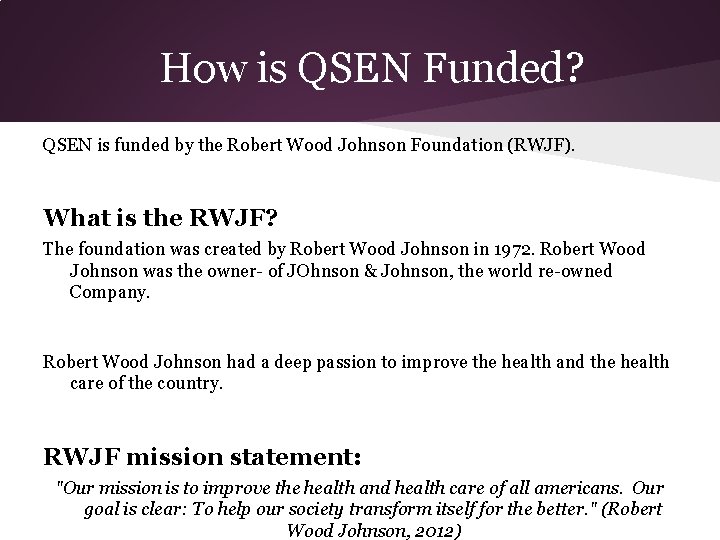 How is QSEN Funded?

QSEN is funded by the Robert Wood Johnson Foundation (RWJF).

What is the RWJF?

The foundation was created by Robert Wood Johnson in 1972. Robert Wood Johnson was the owner- of JOhnson & Johnson, the world re-owned Company.

Robert Wood Johnson had a deep passion to improve the health and the health care of the country.

RWJF mission statement:

"Our mission is to improve the health and health care of all americans. Our goal is clear: To help our society transform itself for the better." (Robert Wood Johnson, 2012)